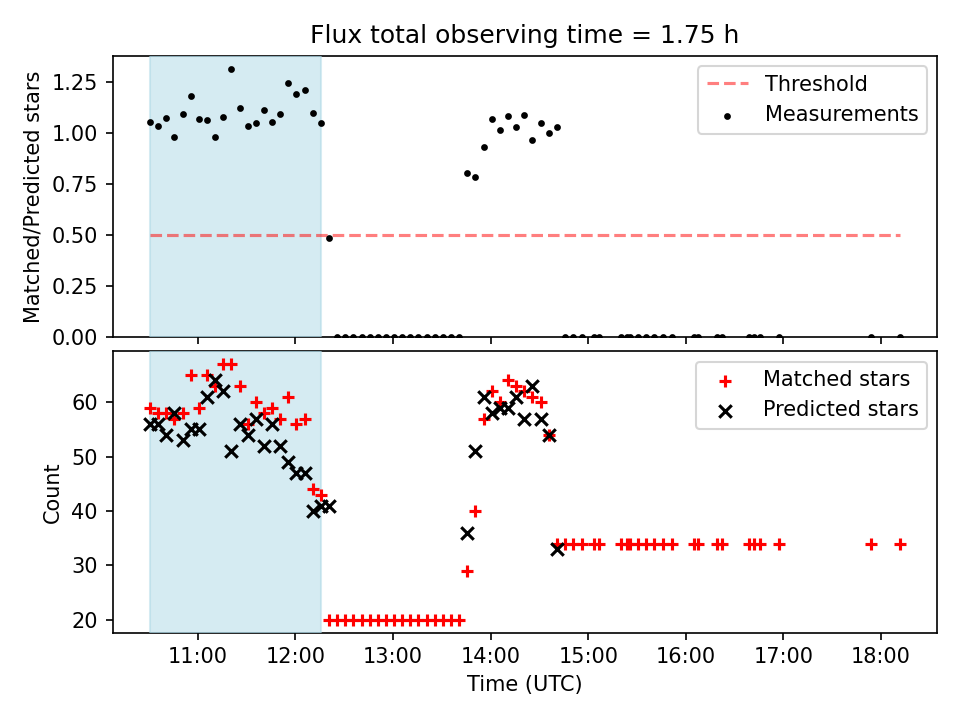 Flux total observing time = 1.75 h

Matched/Predicted stars

1.25
1.00
0.75
0.50
0.25
0.00

Threshold
Measurements

Count

60
50
40
30
20

Matched stars
Predicted stars

11:00
12:00
13:00
14:00
15:00
16:00
17:00
18:00

Time (UTC)